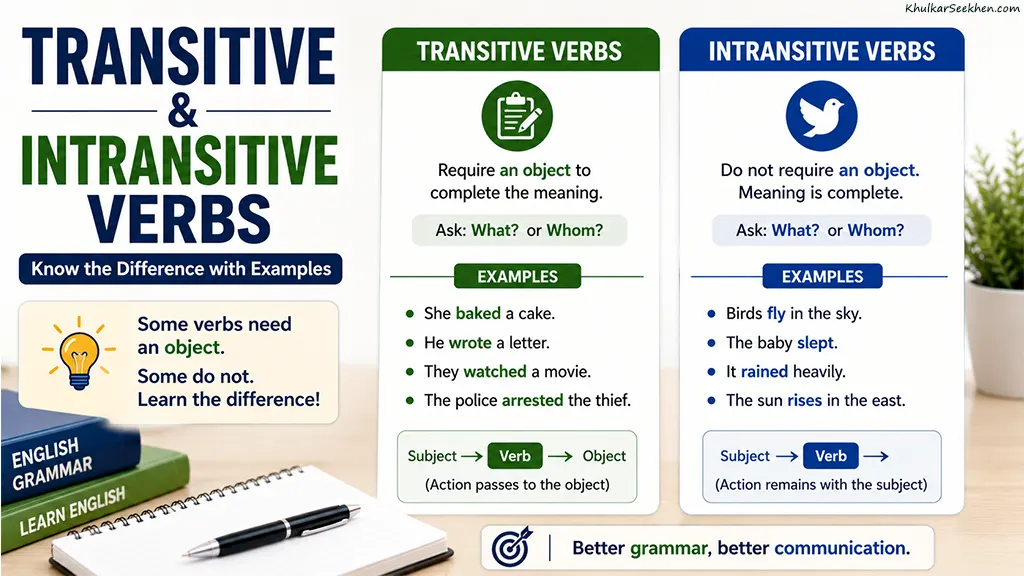 KhulkarSeekhen.com

TRANSITIVE & INTRANSITIVE VERBS

Know the Difference with Examples

Some verbs need an object.
Some do not.
Learn the difference!

ENGLISH GRAMMAR

LEARN ENGLISH

TRANSITIVE VERBS

Require an object to complete the meaning.

Ask: What? or Whom?

EXAMPLES

- She baked a cake.
- He wrote a letter.
- They watched a movie.
- The police arrested the thief.

Subject → Verb → Object
(Action passes to the object)

INTRANSITIVE VERBS

Do not require an object. Meaning is complete.

Ask: What? or Whom?

EXAMPLES

- Birds fly in the sky.
- The baby slept.
- It rained heavily.
- The sun rises in the east.

Subject → Verb →
(Action remains with the subject)

Better grammar, better communication.